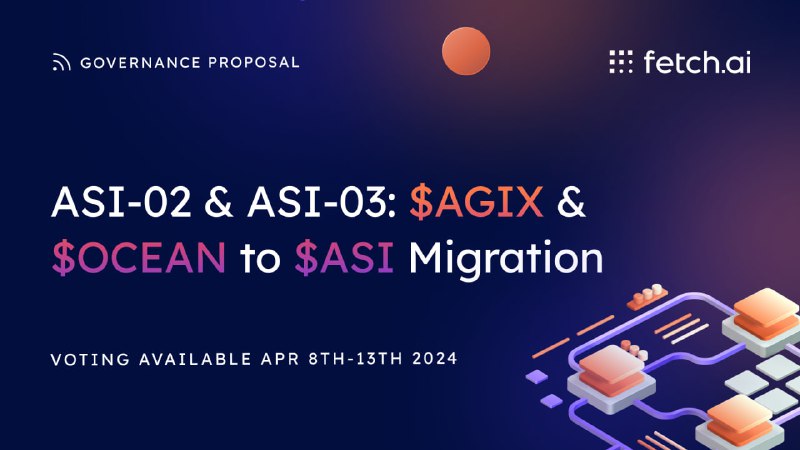 GOVERNANCE PROPOSAL

fetch.ai

ASI-02 & ASI-03: \$AGIX & \$OCEAN to \$ASI Migration

VOTING AVAILABLE APR 8TH-13TH 2024